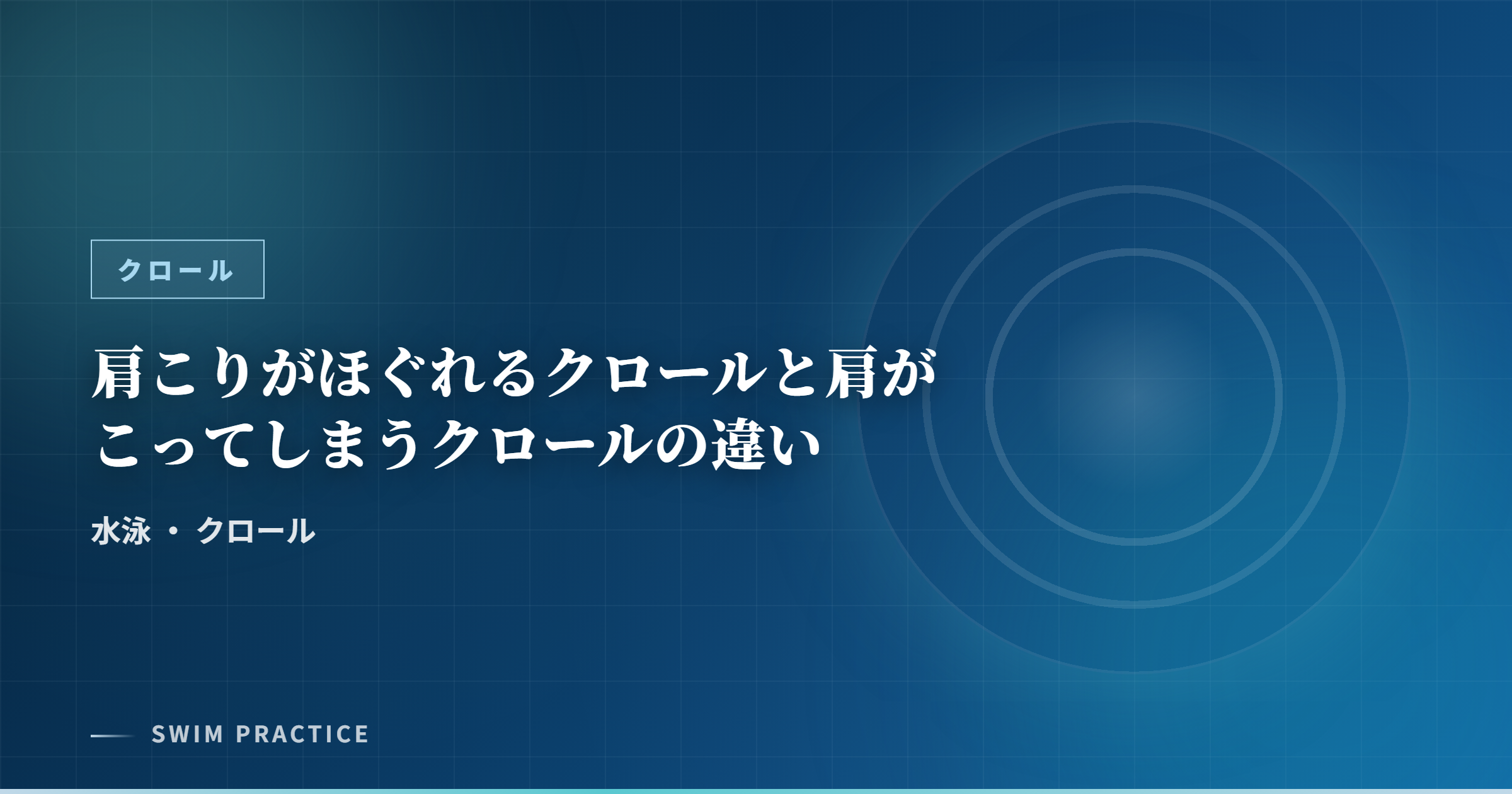 クロール

肩こりがほぐれるクロールと肩がこってしまうクロールの違い

水泳 ・ クロール

SWIM PRACTICE